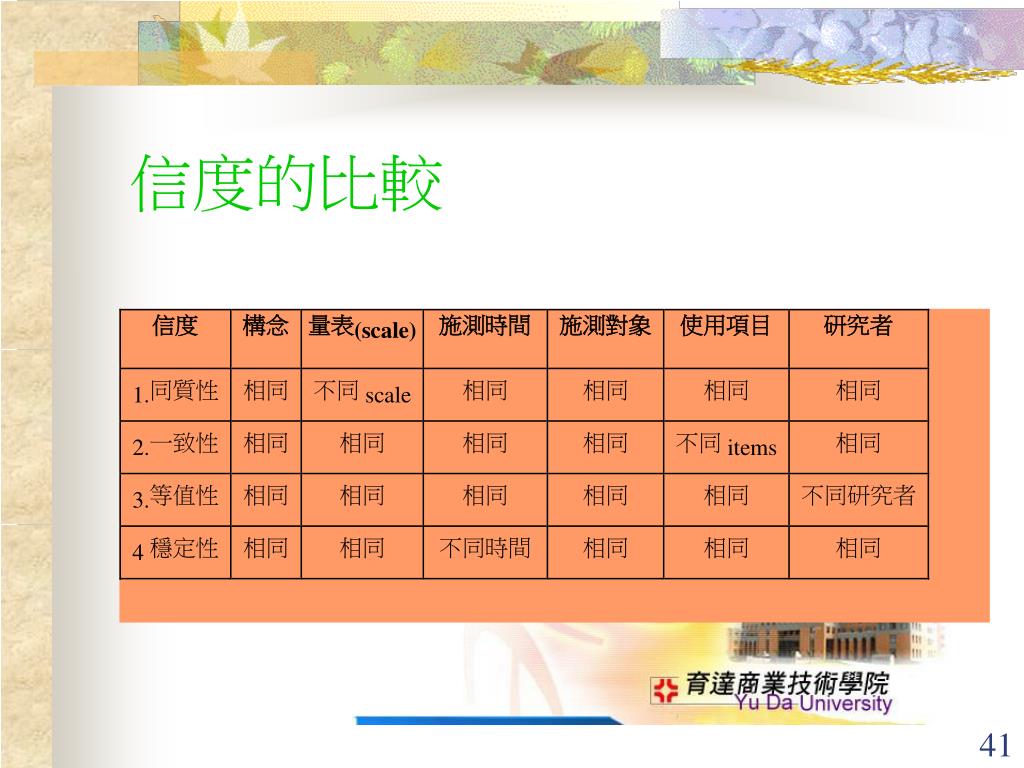 信度的比較

| 信度 | 構念 | 量表(scale) | 施測時間 | 施測對象 | 使用項目 | 研究者 |
|---|---|---|---|---|---|---|
| 1.同質性 | 相同 | 不同 scale | 相同 | 相同 | 相同 | 相同 |
| 2.一致性 | 相同 | 相同 | 相同 | 相同 | 不同 items | 相同 |
| 3.等值性 | 相同 | 相同 | 相同 | 相同 | 相同 | 不同研究者 |
| 4 穩定性 | 相同 | 相同 | 不同時間 | 相同 | 相同 | 相同 |

育達商業技術學院
Yu Da University

41